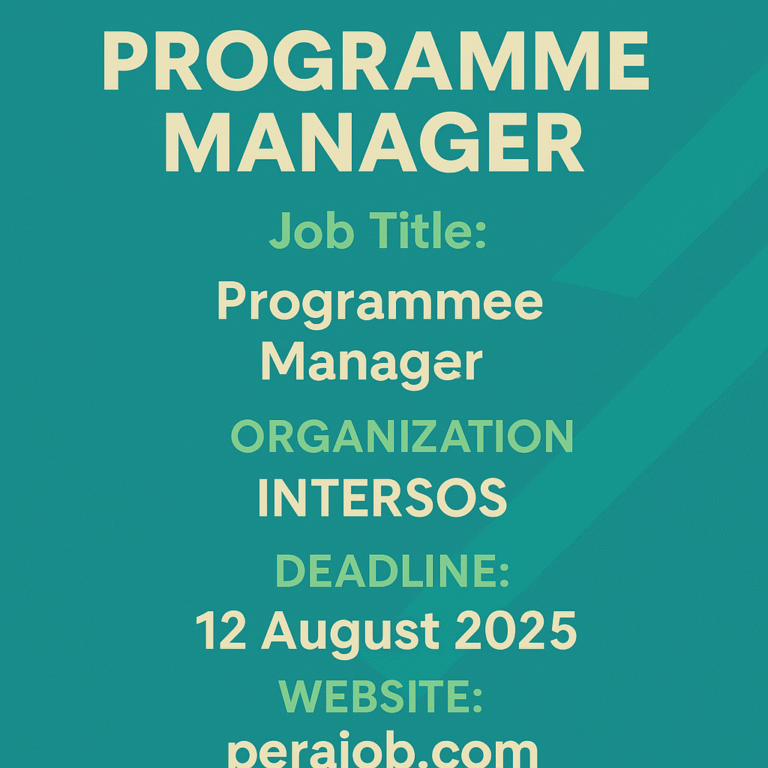 PROGRAMME MANAGER

Job Title:

Programmee Manager

ORGANIZATION

INTERSOS

DEADLINE:

12 August 2025

WEBSITE:

perajob.com